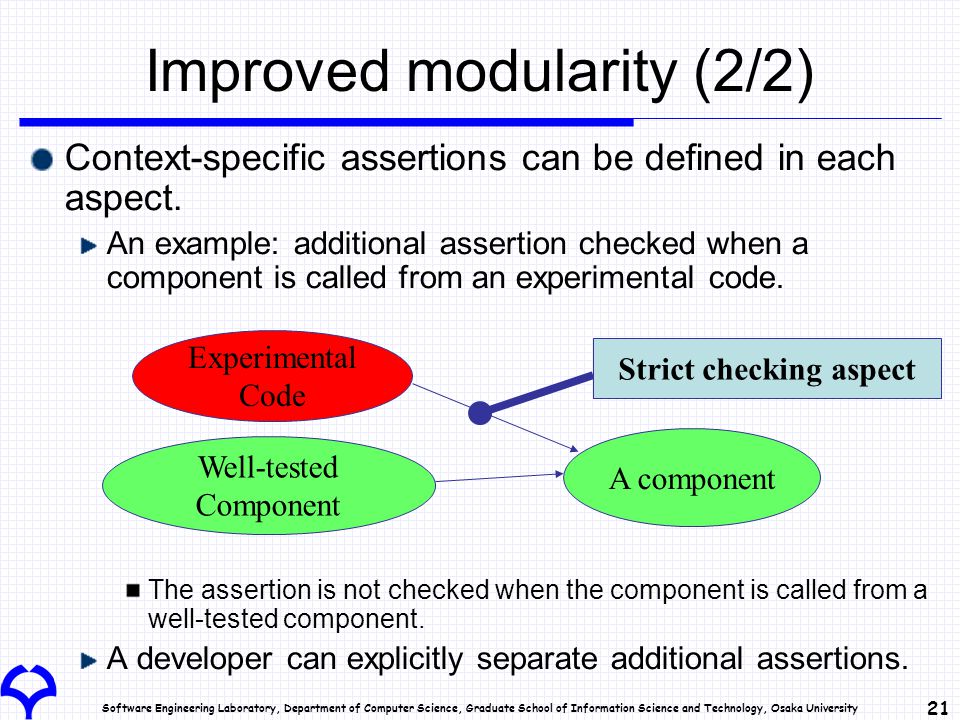 Improved modularity (2/2)

Context-specific assertions can be defined in each aspect.

An example: additional assertion checked when a component is called from an experimental code.

Experimental Code

Strict checking aspect

Well-tested Component

A component

The assertion is not checked when the component is called from a well-tested component.

A developer can explicitly separate additional assertions.

Software Engineering Laboratory, Department of Computer Science, Graduate School of Information Science and Technology, Osaka University

21